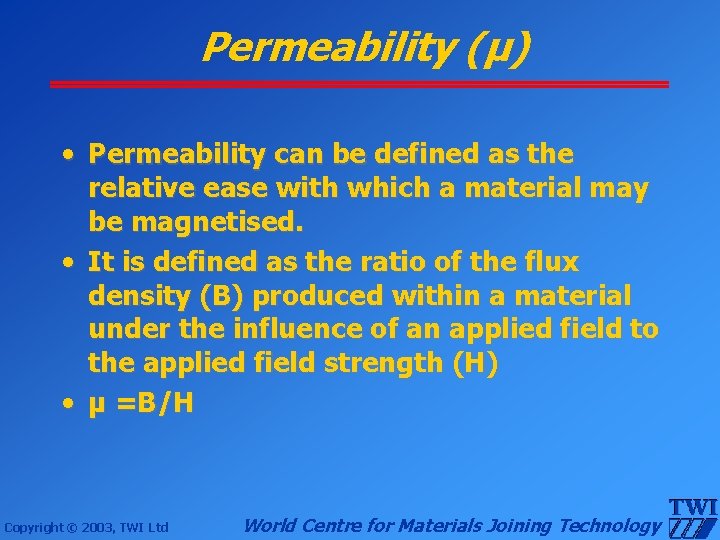 Permeability (μ)

• Permeability can be defined as the relative ease with which a material may be magnetised.

• It is defined as the ratio of the flux density (B) produced within a material under the influence of an applied field to the applied field strength (H)

• $\mu = B/H$

Copyright © 2003, TWI Ltd

World Centre for Materials Joining Technology

TWI